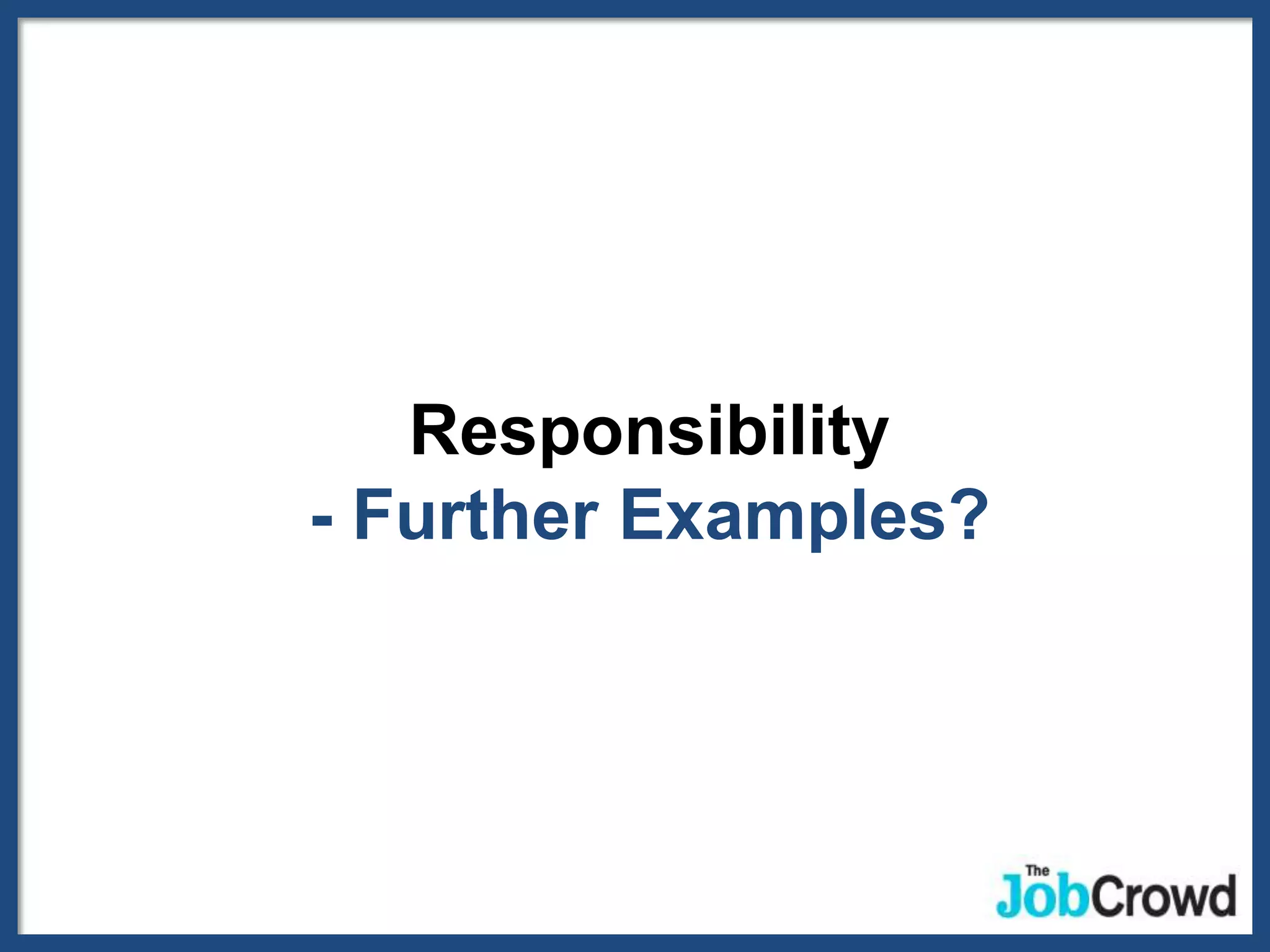 Responsibility
- Further Examples?

The JobCrowd